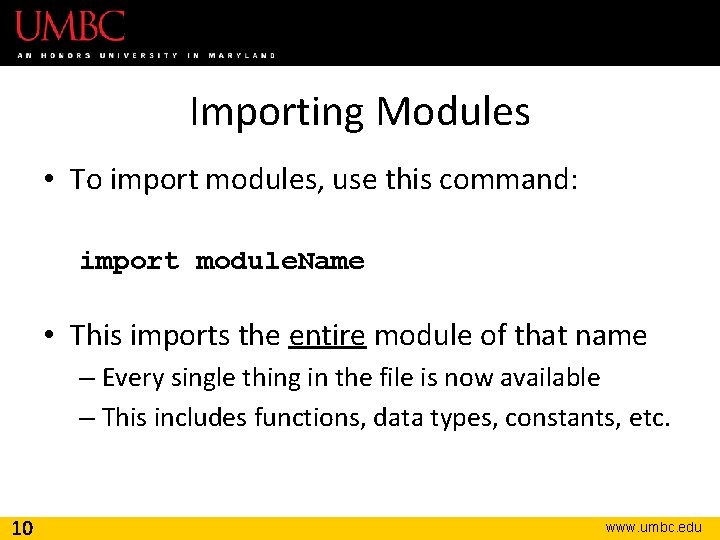 UMBC
AN HONORS UNIVERSITY IN MARYLAND

Importing Modules

• To import modules, use this command:

import moduleName

• This imports the entire module of that name
– Every single thing in the file is now available
– This includes functions, data types, constants, etc.

10
www.umbc.edu